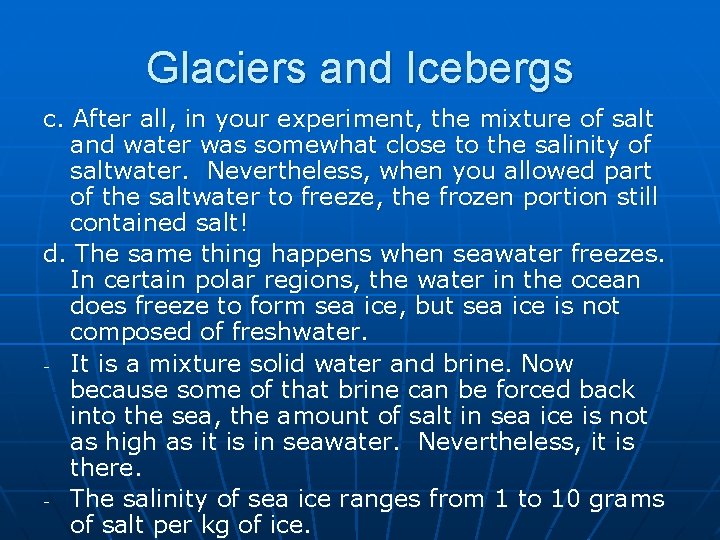 Glaciers and Icebergs

c. After all, in your experiment, the mixture of salt and water was somewhat close to the salinity of saltwater. Nevertheless, when you allowed part of the saltwater to freeze, the frozen portion still contained salt!

d. The same thing happens when seawater freezes. In certain polar regions, the water in the ocean does freeze to form sea ice, but sea ice is not composed of freshwater.

- It is a mixture solid water and brine. Now because some of that brine can be forced back into the sea, the amount of salt in sea ice is not as high as it is in seawater. Nevertheless, it is there.

- The salinity of sea ice ranges from 1 to 10 grams of salt per kg of ice.